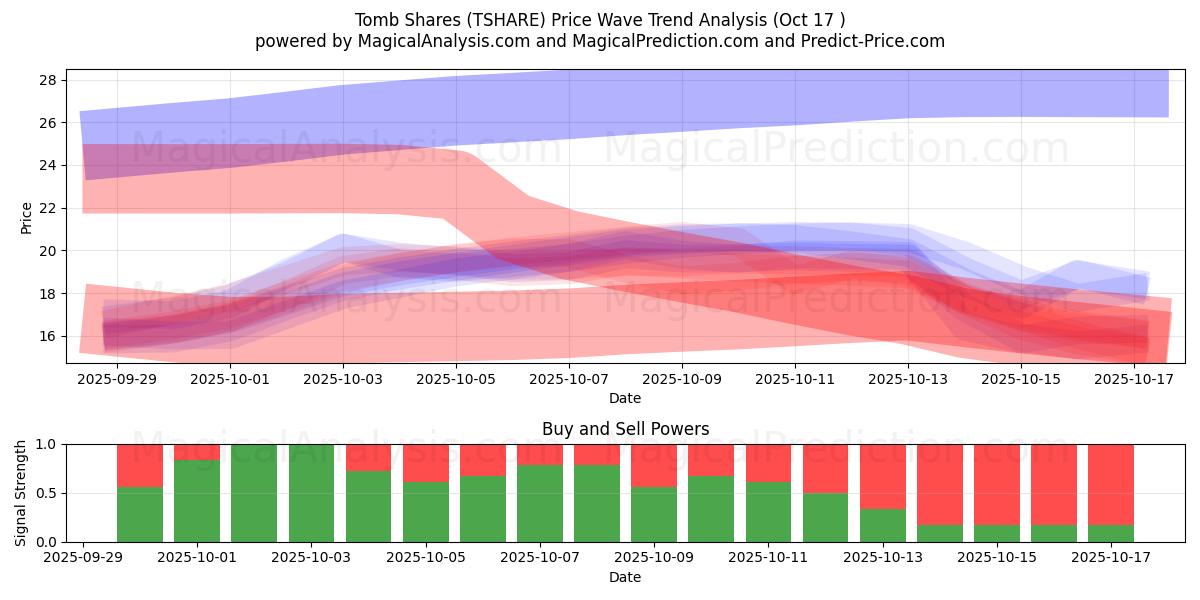 Tomb Shares (TSHARE) Price Wave Trend Analysis (Oct 17 )
powered by MagicalAnalysis.com and MagicalPrediction.com and Predict-Price.com

MagicalAnalysis.com MagicalPrediction.com
MagicalAnalysis.com MagicalPrediction.com

Price
28
26
24
22
20
18
16

2025-09-29 2025-10-01 2025-10-03 2025-10-05 2025-10-07 2025-10-09 2025-10-11 2025-10-13 2025-10-15 2025-10-17
Date

Buy and Sell Powers

MagicalAnalysis.com MagicalPrediction.com

Signal Strength
1.0
0.5
0.0

2025-09-29 2025-10-01 2025-10-03 2025-10-05 2025-10-07 2025-10-09 2025-10-11 2025-10-13 2025-10-15 2025-10-17
Date